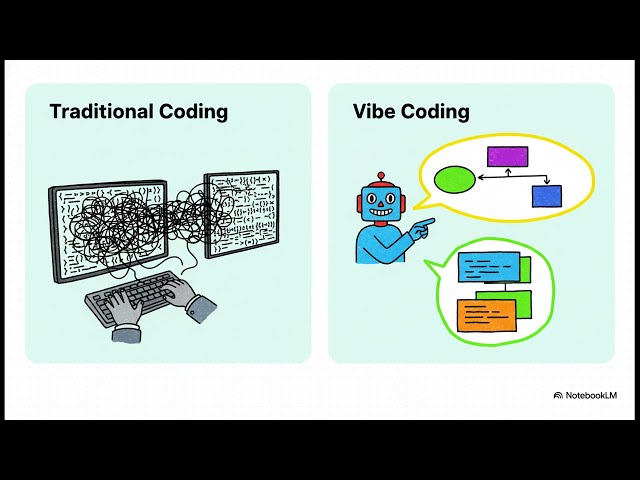 Traditional Coding

Vibe Coding

NotebookLM